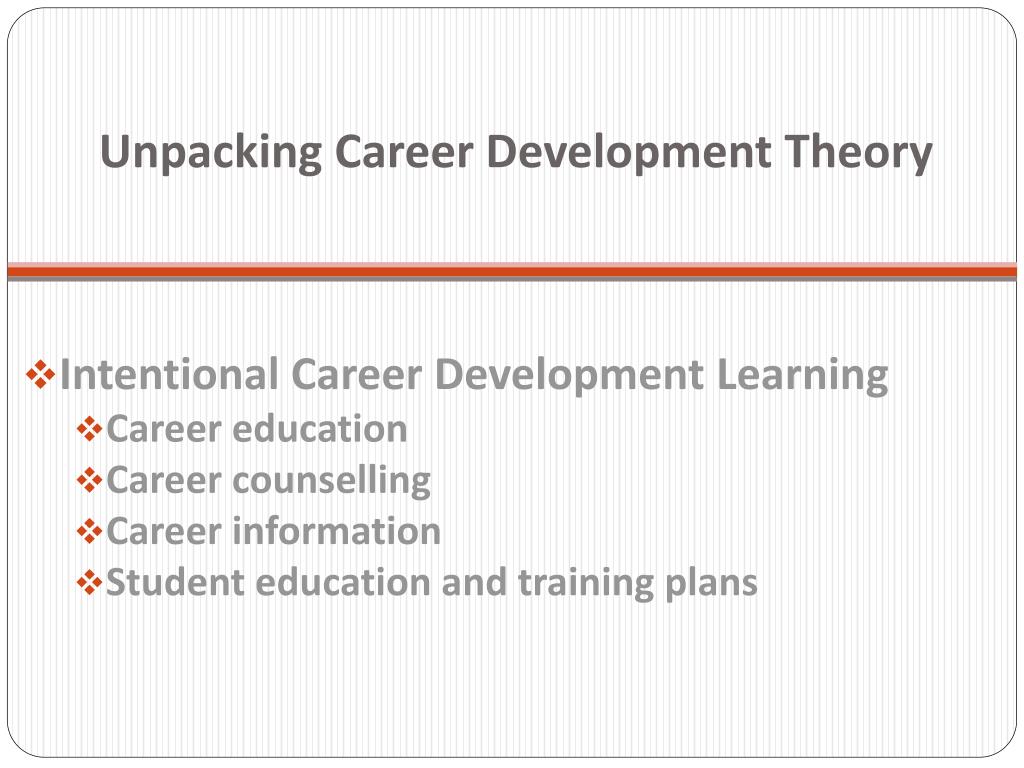 Unpacking Career Development Theory

❖Intentional Career Development Learning
❖Career education
❖Career counselling
❖Career information
❖Student education and training plans